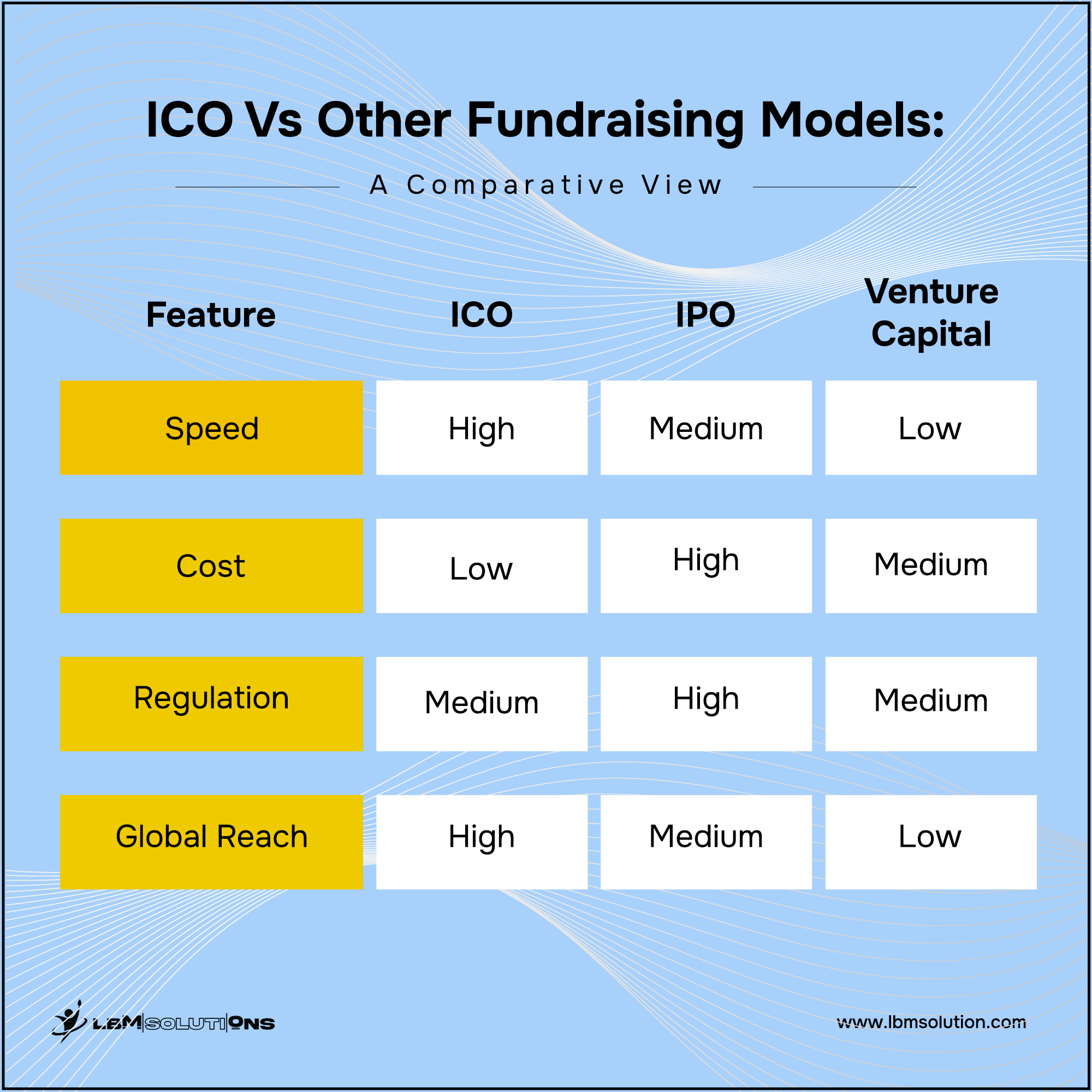 ICO Vs Other Fundraising Models:

A Comparative View

| Feature | ICO | IPO | Venture Capital |
|---|---|---|---|
| Speed | High | Medium | Low |
| Cost | Low | High | Medium |
| Regulation | Medium | High | Medium |
| Global Reach | High | Medium | Low |

LBM SOLUTIONS

www.lbmsolution.com